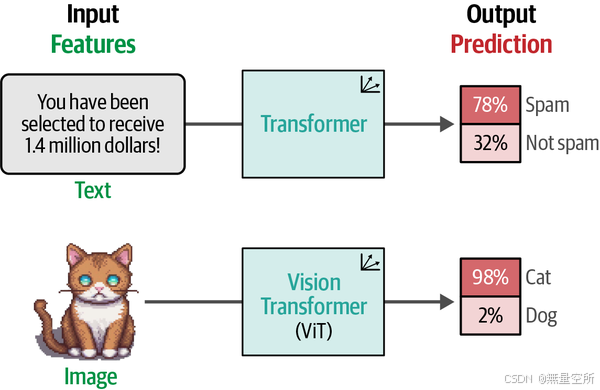 Input
Features

Output
Prediction

You have been selected to receive 1.4 million dollars!

Text

Transformer

78% Spam
32% Not spam

Image

Vision Transformer (ViT)

98% Cat
2% Dog

CSDN @無量空所